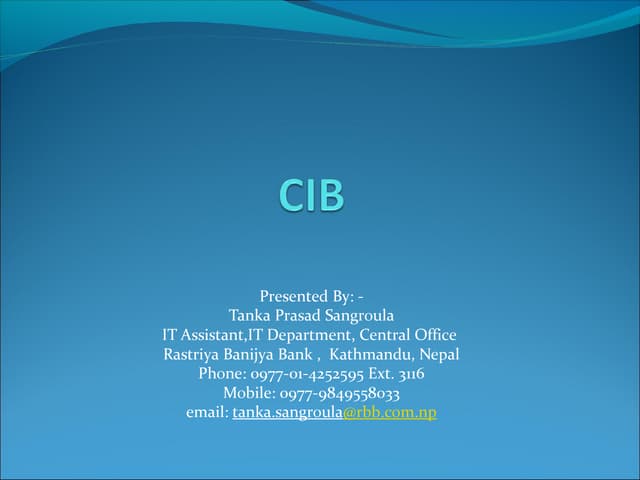 CIB

Presented By: -
Tanka Prasad Sangroula
IT Assistant,IT Department, Central Office
Rastriya Banijya Bank , Kathmandu, Nepal
Phone: 0977-01-4252595 Ext. 3116
Mobile: 0977-9849558033
email: tanka.sangroula@rbb.com.np